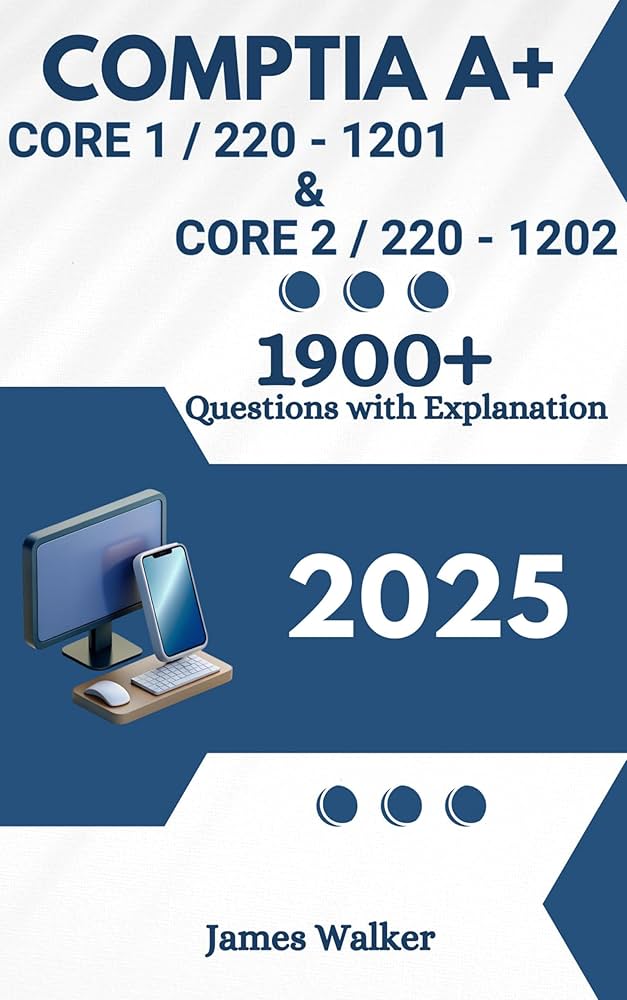 COMPTIA A+
CORE 1 / 220 - 1201
&
CORE 2 / 220 - 1202

1900+
Questions with Explanation

2025

James Walker